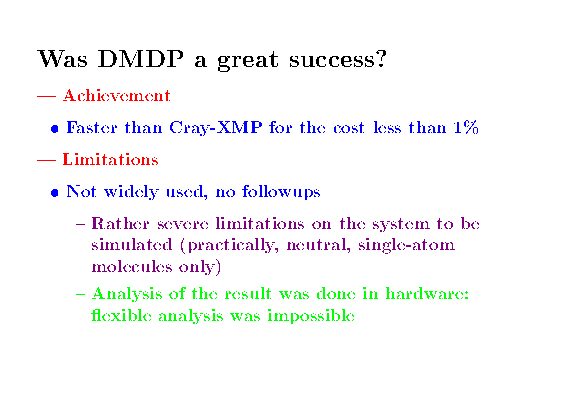 Was DMDP a great success?

— Achievement

• Faster than Cray-XMP for the cost less than 1%

— Limitations

• Not widely used, no followups

– Rather severe limitations on the system to be simulated (practically, neutral, single-atom molecules only)

– Analysis of the result was done in hardware: flexible analysis was impossible